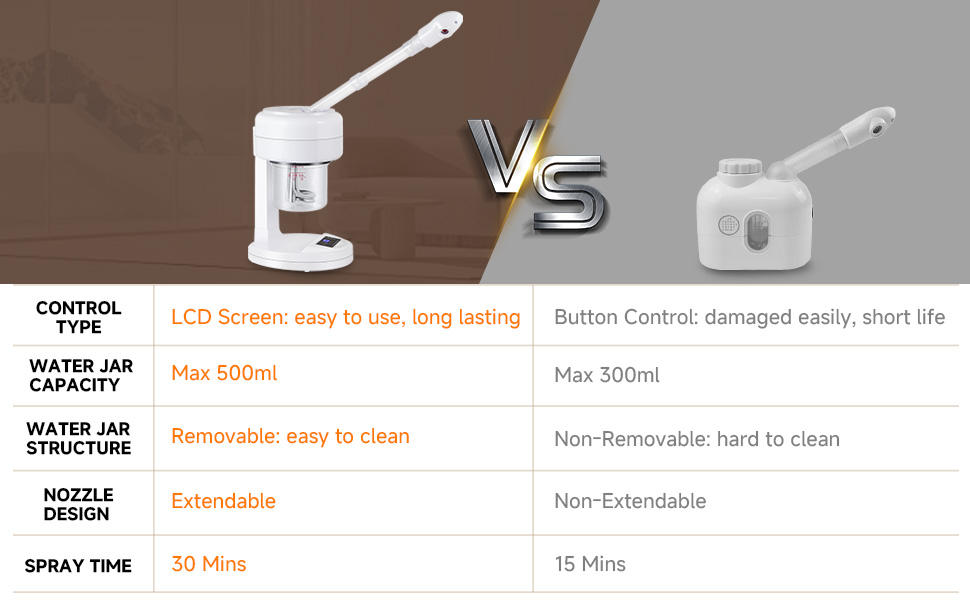 VS

| CONTROL TYPE | LCD Screen: easy to use, long lasting | Button Control: damaged easily, short life |
|---|---|---|
| WATER JAR CAPACITY | Max 500ml | Max 300ml |
| WATER JAR STRUCTURE | Removable: easy to clean | Non-Removable: hard to clean |
| NOZZLE DESIGN | Extendable | Non-Extendable |
| SPRAY TIME | 30 Mins | 15 Mins |